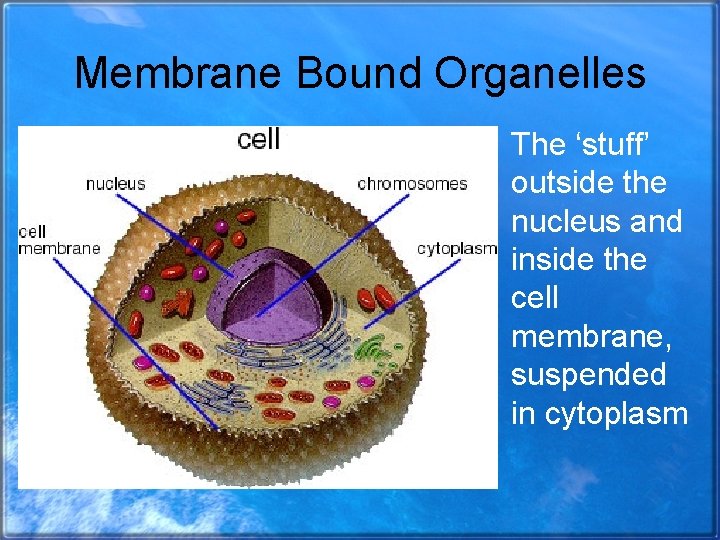 Membrane Bound Organelles

cell

nucleus

chromosomes

cell membrane

cytoplasm

The ‘stuff’ outside the nucleus and inside the cell membrane, suspended in cytoplasm